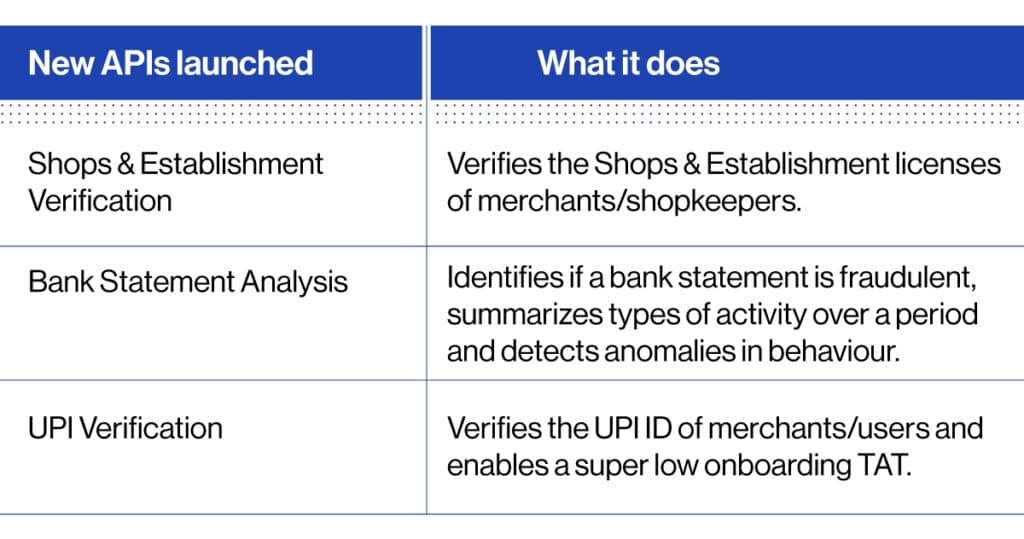 | New APIs launched | What it does |
|---|---|
| Shops & Establishment Verification | Verifies the Shops & Establishment licenses of merchants/shopkeepers. |
| Bank Statement Analysis | Identifies if a bank statement is fraudulent, summarizes types of activity over a period and detects anomalies in behaviour. |
| UPI Verification | Verifies the UPI ID of merchants/users and enables a super low onboarding TAT. |